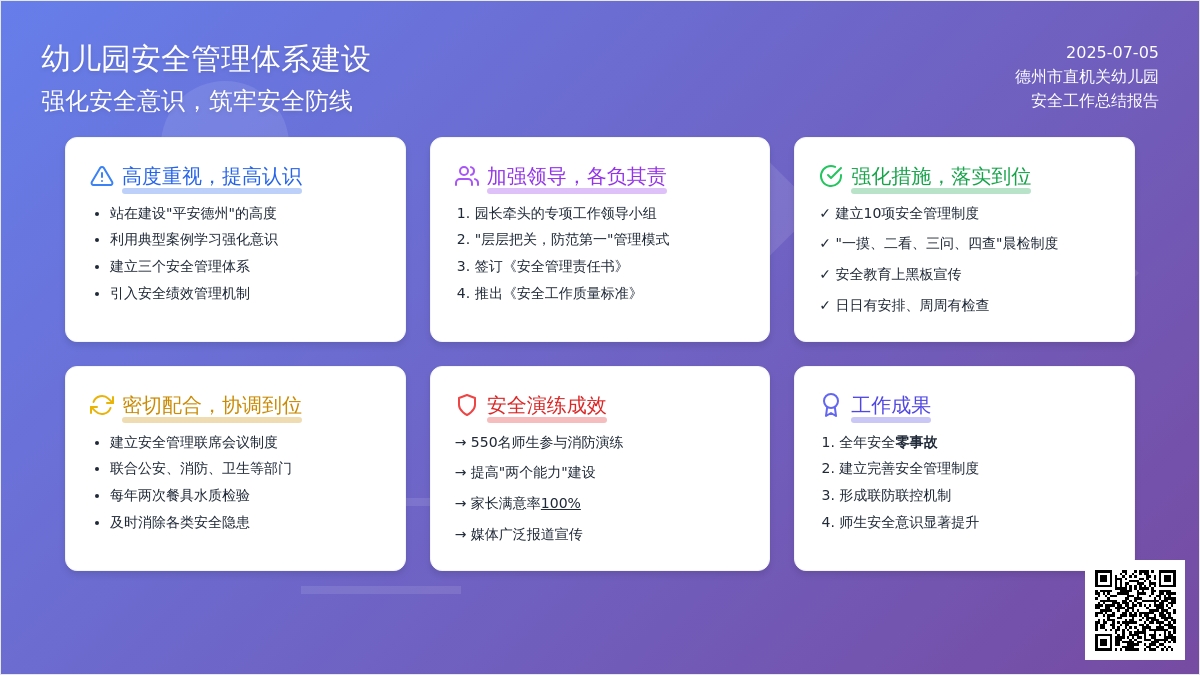 幼儿园安全管理体系建设
强化安全意识，筑牢安全防线

2025-07-05
德州市直机关幼儿园
安全工作总结报告

高度重视，提高认识
- 站在建设"平安德州"的高度
- 利用典型案例学习强化意识
- 建立三个安全管理体系
- 引入安全绩效管理机制

加强领导，各负其责
1. 园长牵头的专项工作领导小组
2. "层层把关，防范第一"管理模式
3. 签订《安全管理责任书》
4. 推出《安全工作质量标准》

强化措施，落实到位
✓ 建立10项安全管理制度
✓ "一摸、二看、三问、四查"晨检制度
✓ 安全教育上黑板宣传
✓ 日日有安排、周周有检查

密切配合，协调到位
- 建立安全管理联席会议制度
- 联合公安、消防、卫生等部门
- 每年两次餐具水质检验
- 及时消除各类安全隐患

安全演练成效
→ 550名师生参与消防演练
→ 提高"两个能力"建设
→ 家长满意率100%
→ 媒体广泛报道宣传

工作成果
1. 全年安全零事故
2. 建立完善安全管理制度
3. 形成联防联控机制
4. 师生安全意识显著提升